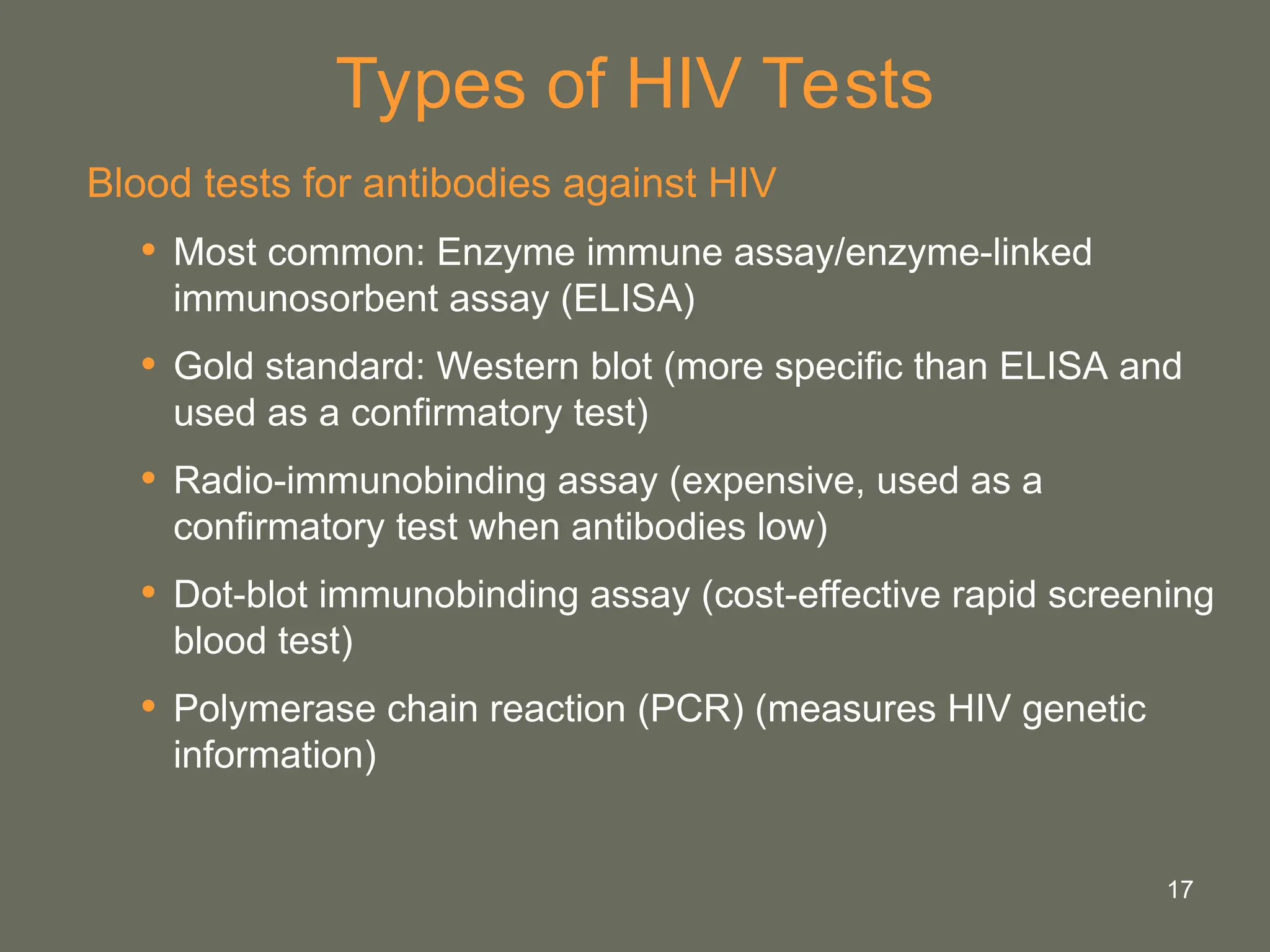 Types of HIV Tests

Blood tests for antibodies against HIV

• Most common: Enzyme immune assay/enzyme-linked immunosorbent assay (ELISA)

• Gold standard: Western blot (more specific than ELISA and used as a confirmatory test)

• Radio-immunobinding assay (expensive, used as a confirmatory test when antibodies low)

• Dot-blot immunobinding assay (cost-effective rapid screening blood test)

• Polymerase chain reaction (PCR) (measures HIV genetic information)

17